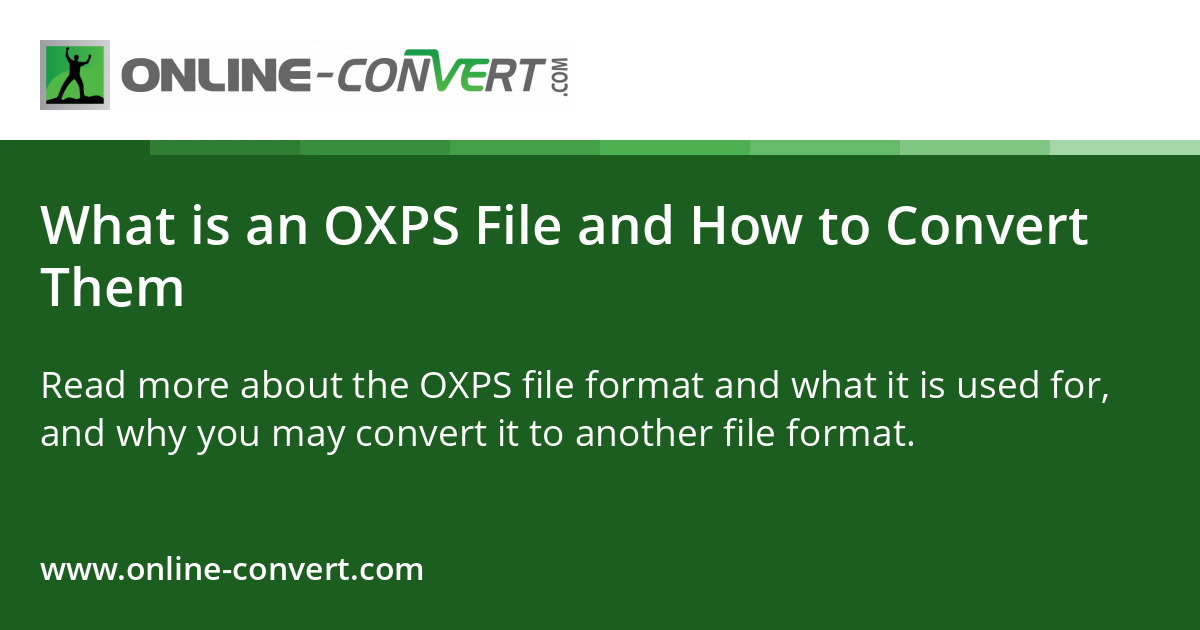 ONLINE-CONVERT.COM

What is an OXPS File and How to Convert Them

Read more about the OXPS file format and what it is used for, and why you may convert it to another file format.

www.online-convert.com